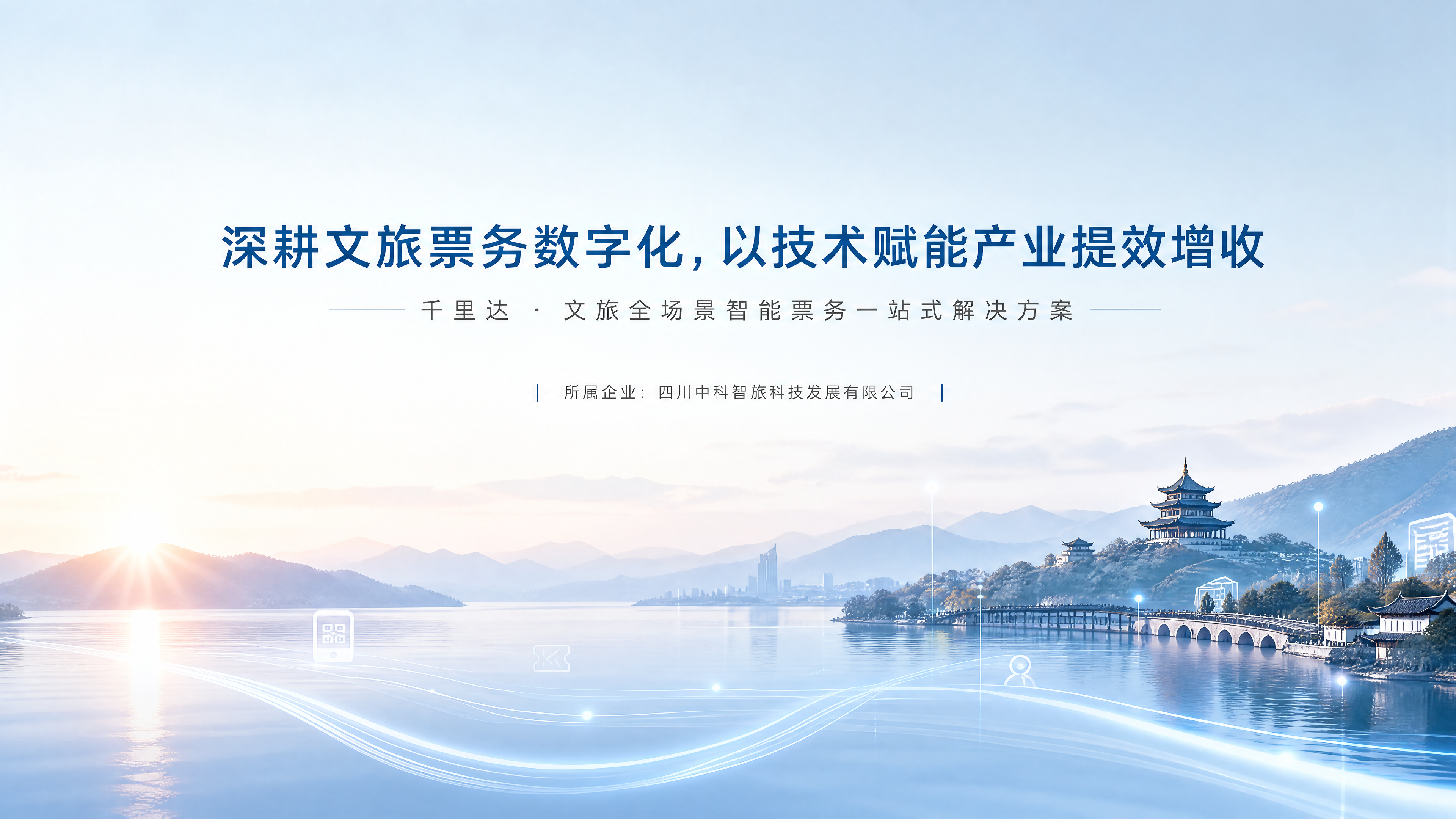 深耕文旅票务数字化，以技术赋能产业提效增收

千里达 · 文旅全场景智能票务一站式解决方案

所属企业：四川中科智旅科技发展有限公司